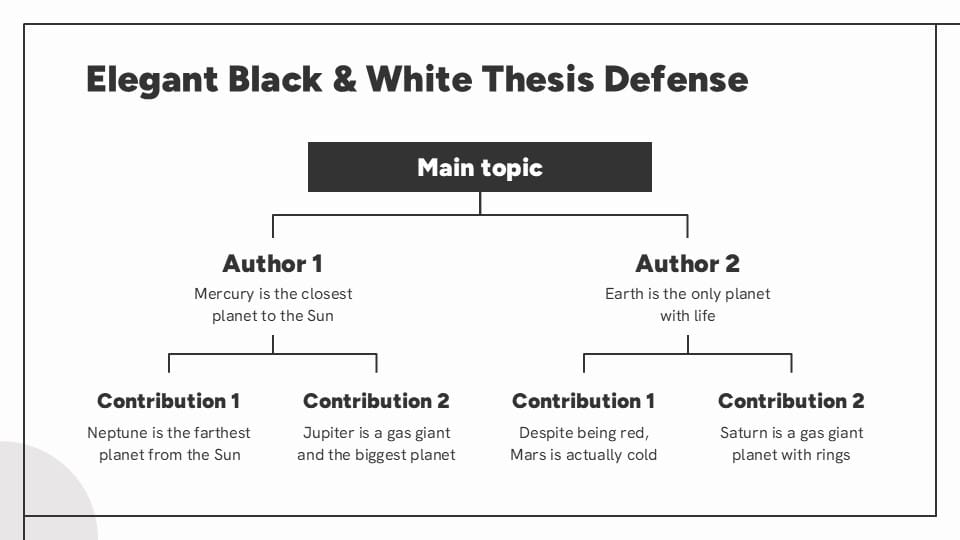 Elegant Black & White Thesis Defense

Main topic

Author 1

Mercury is the closest planet to the Sun

Author 2

Earth is the only planet with life

Contribution 1

Neptune is the farthest planet from the Sun

Contribution 2

Jupiter is a gas giant and the biggest planet

Contribution 1

Despite being red, Mars is actually cold

Contribution 2

Saturn is a gas giant planet with rings